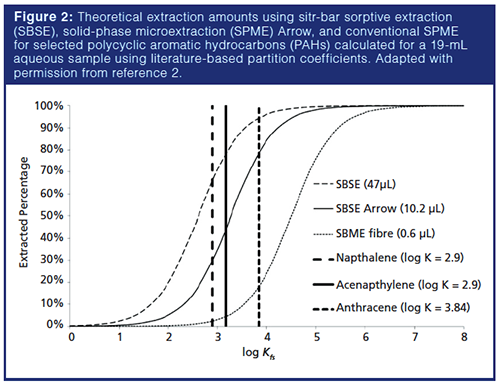 **Figure 2:** Theoretical extraction amounts using sitr-bar sorptive extraction (SBSE), solid-phase microextraction (SPME) Arrow, and conventional SPME for selected polycyclic aromatic hydrocarbons (PAHs) calculated for a 19-mL aqueous sample using literature-based partition coefficients. Adapted with permission from reference 2.

100%
90%
80%
70%
60%
50%
40%
30%
20%
10%
0%

Extracted Percentage

SBSE (47µL)
SBSE Arrow (10.2 µL)
SBME fibre (0.6 µL)
Napthalene (log K = 2.9)
Acenapthylene (log K = 2.9)
Anthracene (log K = 3.84)

0 1 2 3 4 5 6 7 8

log $K_{fs}$